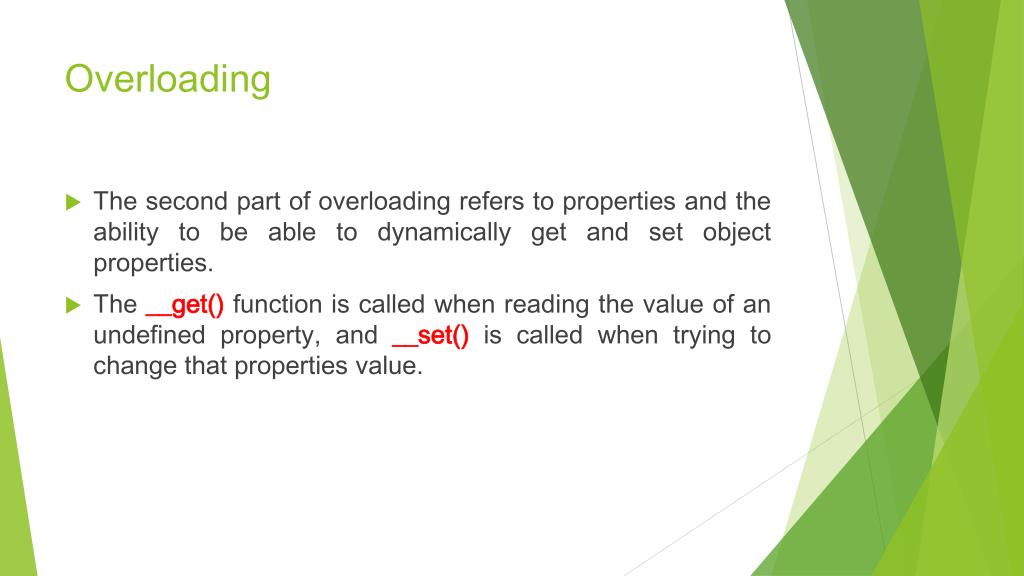 Overloading

The second part of overloading refers to properties and the ability to be able to dynamically get and set object properties.

The __get() function is called when reading the value of an undefined property, and __set() is called when trying to change that properties value.